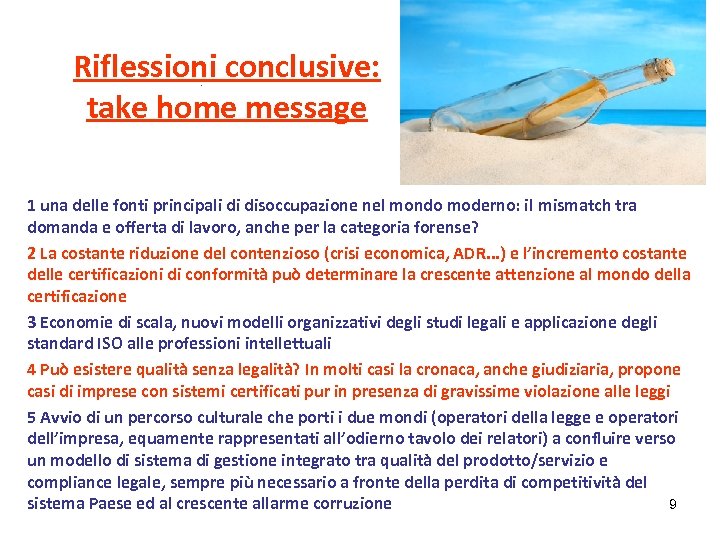 Riflessioni conclusive:
take home message

1 una delle fonti principali di disoccupazione nel mondo moderno: il mismatch tra domanda e offerta di lavoro, anche per la categoria forense?

2 La costante riduzione del contenzioso (crisi economica, ADR…) e l'incremento costante delle certificazioni di conformità può determinare la crescente attenzione al mondo della certificazione

3 Economie di scala, nuovi modelli organizzativi degli studi legali e applicazione degli standard ISO alle professioni intellettuali

4 Può esistere qualità senza legalità? In molti casi la cronaca, anche giudiziaria, propone casi di imprese con sistemi certificati pur in presenza di gravissime violazione alle leggi

5 Avvio di un percorso culturale che porti i due mondi (operatori della legge e operatori dell'impresa, equamente rappresentati all'odierno tavolo dei relatori) a confluire verso un modello di sistema di gestione integrato tra qualità del prodotto/servizio e compliance legale, sempre più necessario a fronte della perdita di competitività del sistema Paese ed al crescente allarme corruzione

9